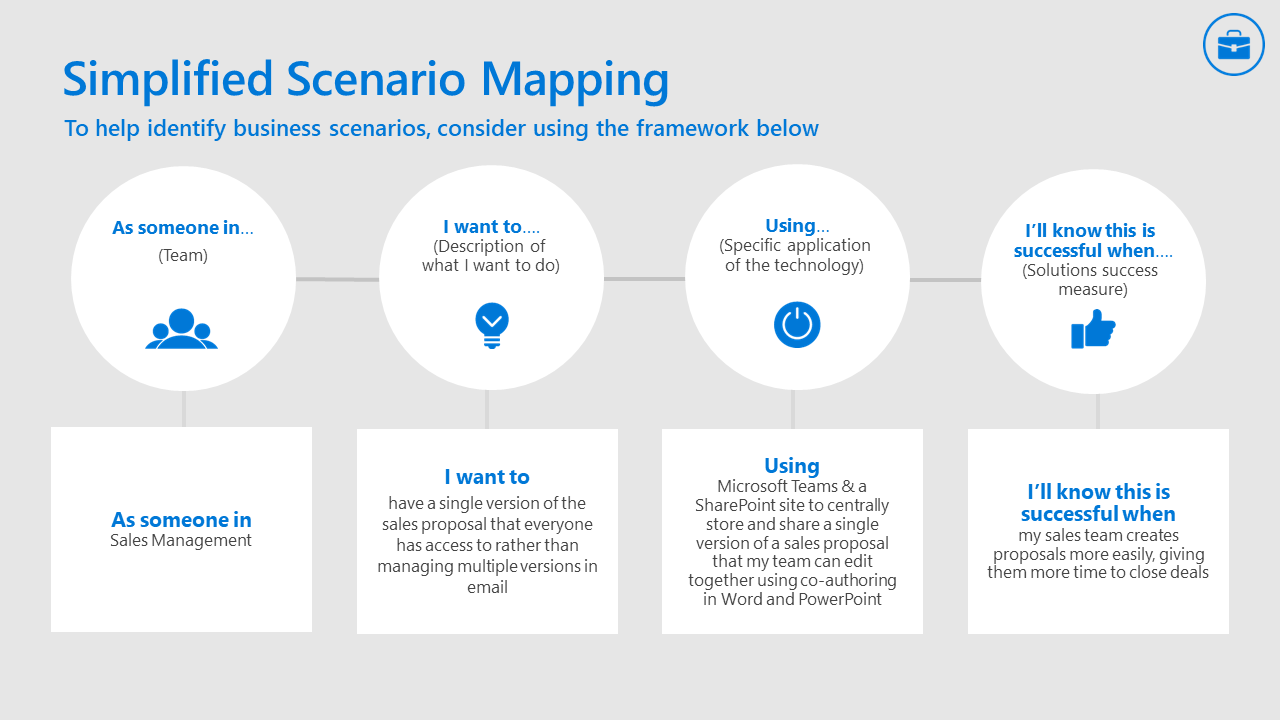 Simplified Scenario Mapping

To help identify business scenarios, consider using the framework below

As someone in…
(Team)

I want to….
(Description of what I want to do)

Using…
(Specific application of the technology)

I'll know this is successful when….
(Solutions success measure)

As someone in
Sales Management

I want to
have a single version of the sales proposal that everyone has access to rather than managing multiple versions in email

Using
Microsoft Teams & a SharePoint site to centrally store and share a single version of a sales proposal that my team can edit together using co-authoring in Word and PowerPoint

I'll know this is successful when
my sales team creates proposals more easily, giving them more time to close deals